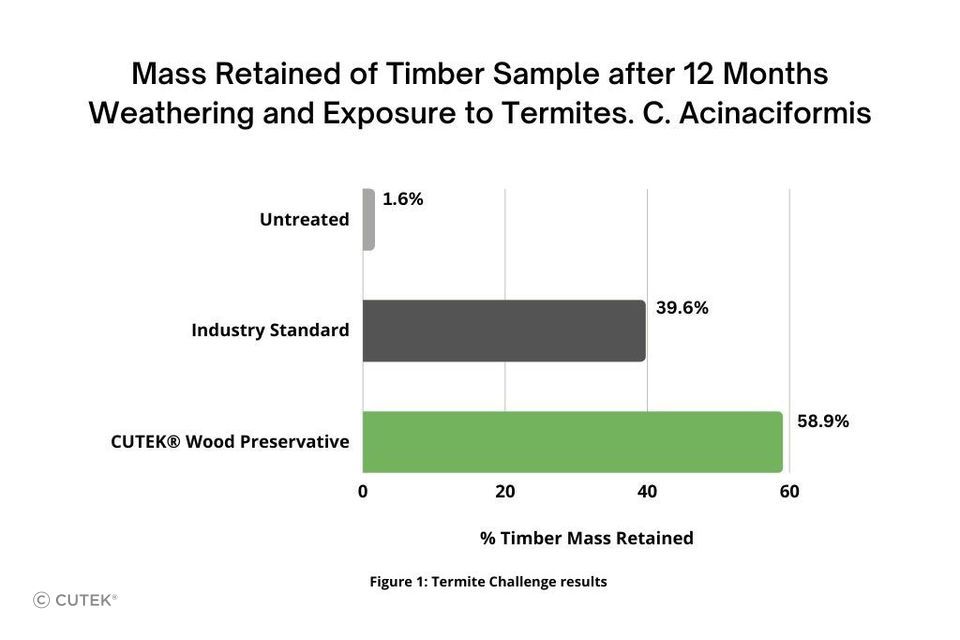 Mass Retained of Timber Sample after 12 Months Weathering and Exposure to Termites. C. Acinaciformis

Untreated
1.6%

Industry Standard
39.6%

CUTEK® Wood Preservative
58.9%

0
20
40
60

% Timber Mass Retained

Figure 1: Termite Challenge results

© CUTEK®